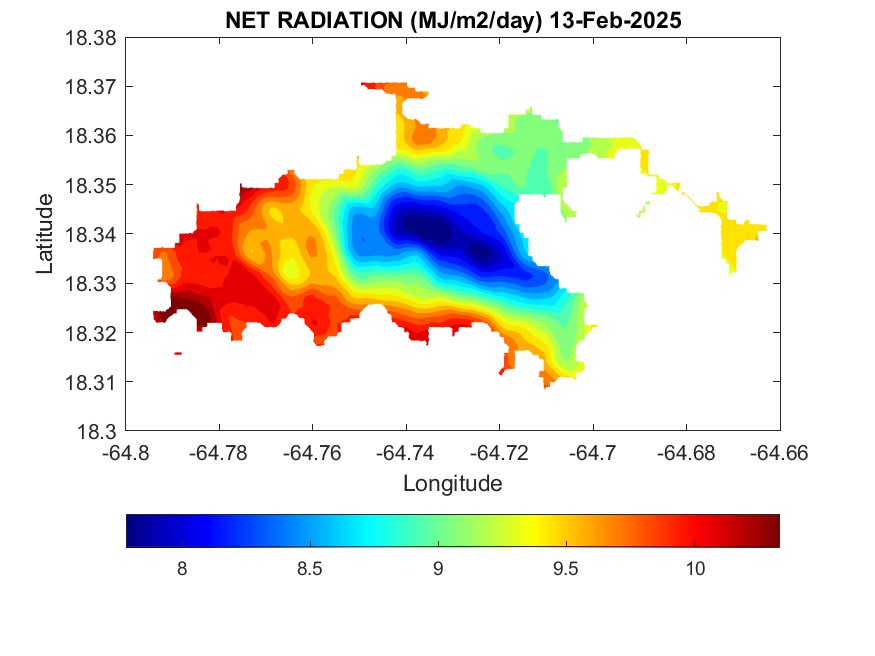 NET RADIATION (MJ/m2/day) 13-Feb-2025

18.38
18.37
18.36
18.35
18.34
18.33
18.32
18.31
18.3

Latitude

-64.8
-64.78
-64.76
-64.74
-64.72
-64.7
-64.68
-64.66

Longitude

8
8.5
9
9.5
10